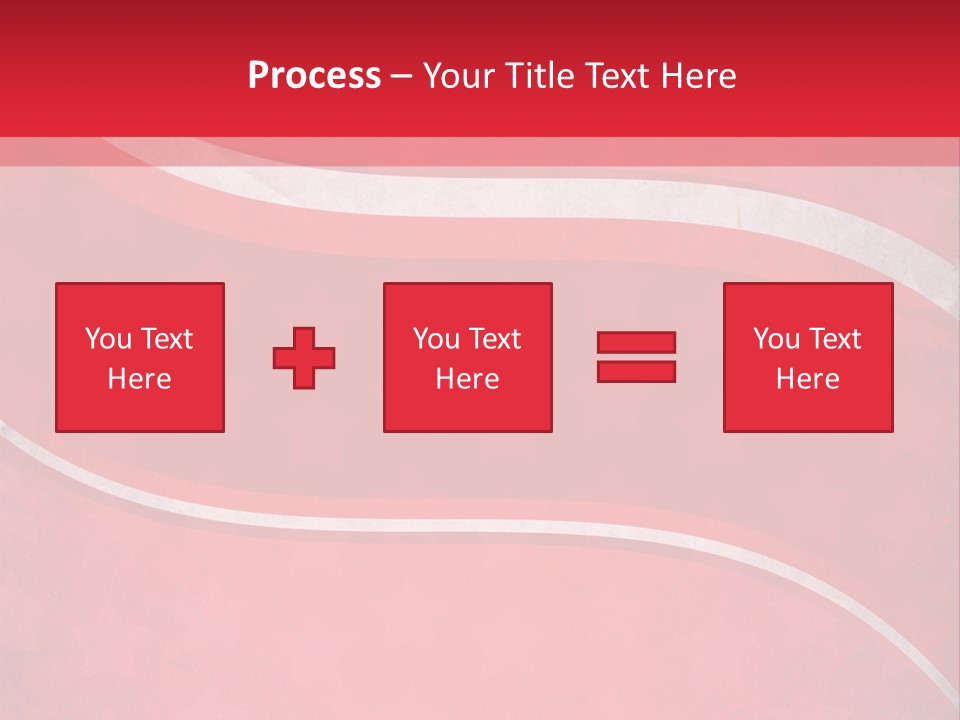 Process – Your Title Text Here

You Text Here

You Text Here

You Text Here